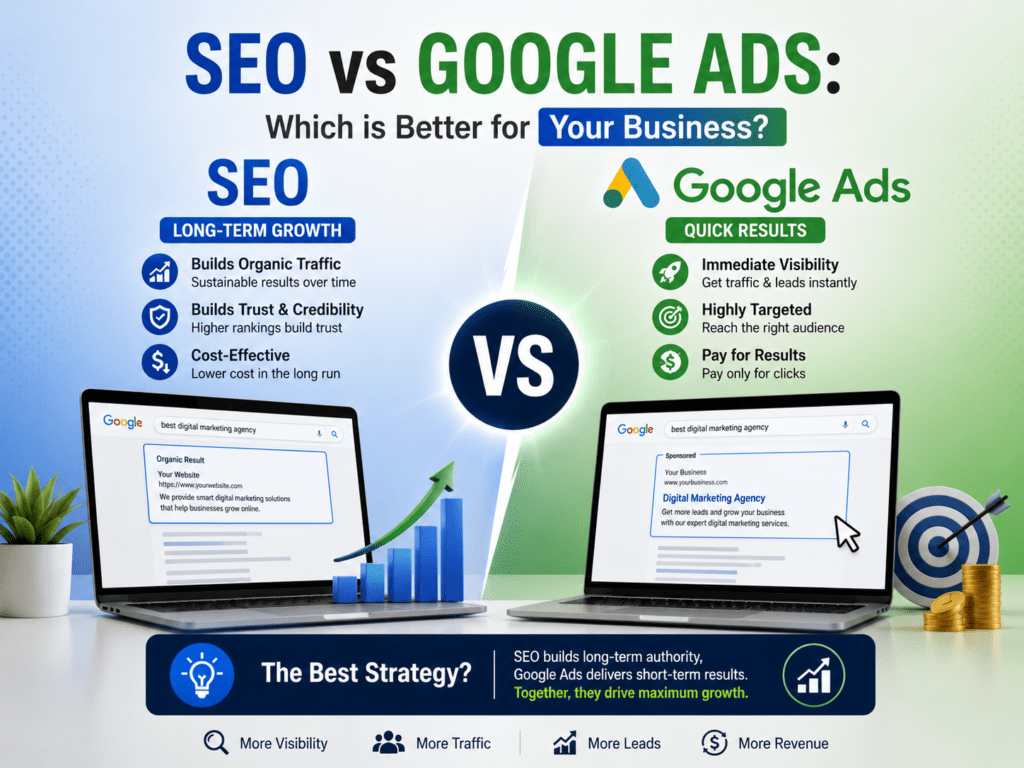 SEO vs GOOGLE ADS:
Which is Better for Your Business?

SEO
LONG-TERM GROWTH

Builds Organic Traffic
Sustainable results over time

Builds Trust & Credibility
Higher rankings build trust

Cost-Effective
Lower cost in the long run

Google
best digital marketing agency
Organic Result
Your Website
https://www.yourwebsite.com
We provide smart digital marketing solutions that help businesses grow online.

VS

Google Ads
QUICK RESULTS

Immediate Visibility
Get traffic & leads instantly

Highly Targeted
Reach the right audience

Pay for Results
Pay only for clicks

Google
best digital marketing agency
Sponsored
Your Business
www.yourbusiness.com
Digital Marketing Agency
Get more leads and grow your business with our expert digital marketing services.

The Best Strategy?
SEO builds long-term authority, Google Ads delivers short-term results. Together, they drive maximum growth.

More Visibility
More Traffic
More Leads
More Revenue